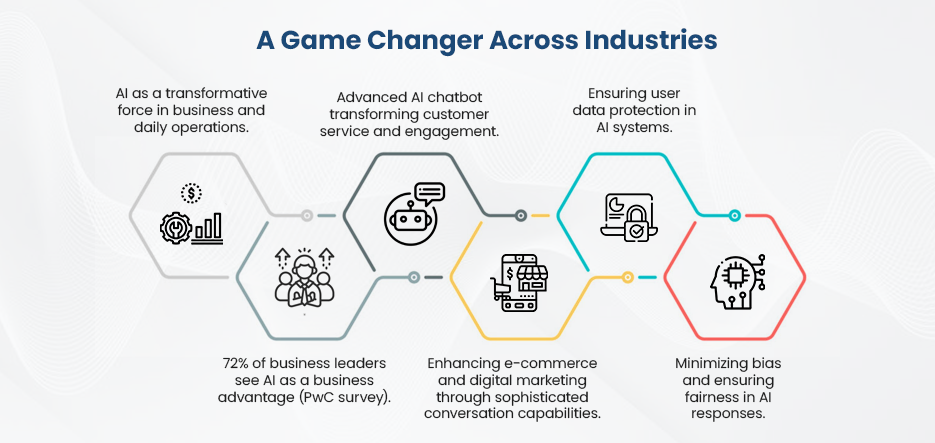 A Game Changer Across Industries

AI as a transformative force in business and daily operations.

Advanced AI chatbot transforming customer service and engagement.

Ensuring user data protection in AI systems.

72% of business leaders see AI as a business advantage (PwC survey).

Enhancing e-commerce and digital marketing through sophisticated conversation capabilities.

Minimizing bias and ensuring fairness in AI responses.